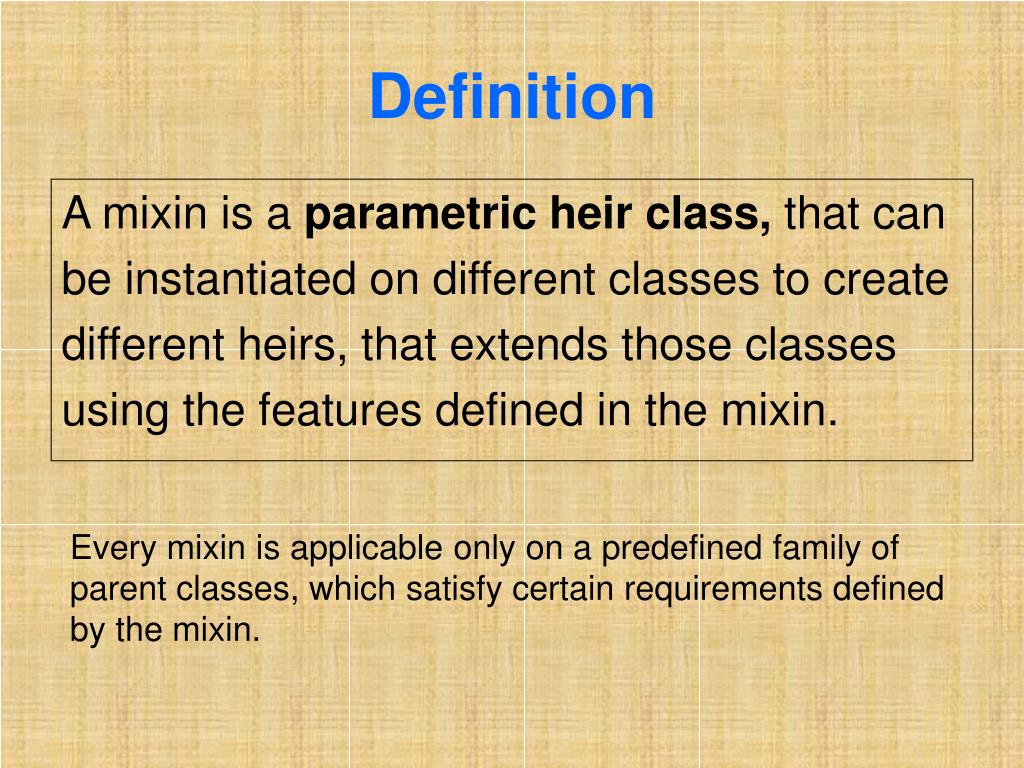 Definition

A mixin is a parametric heir class, that can be instantiated on different classes to create different heirs, that extends those classes using the features defined in the mixin.

Every mixin is applicable only on a predefined family of parent classes, which satisfy certain requirements defined by the mixin.